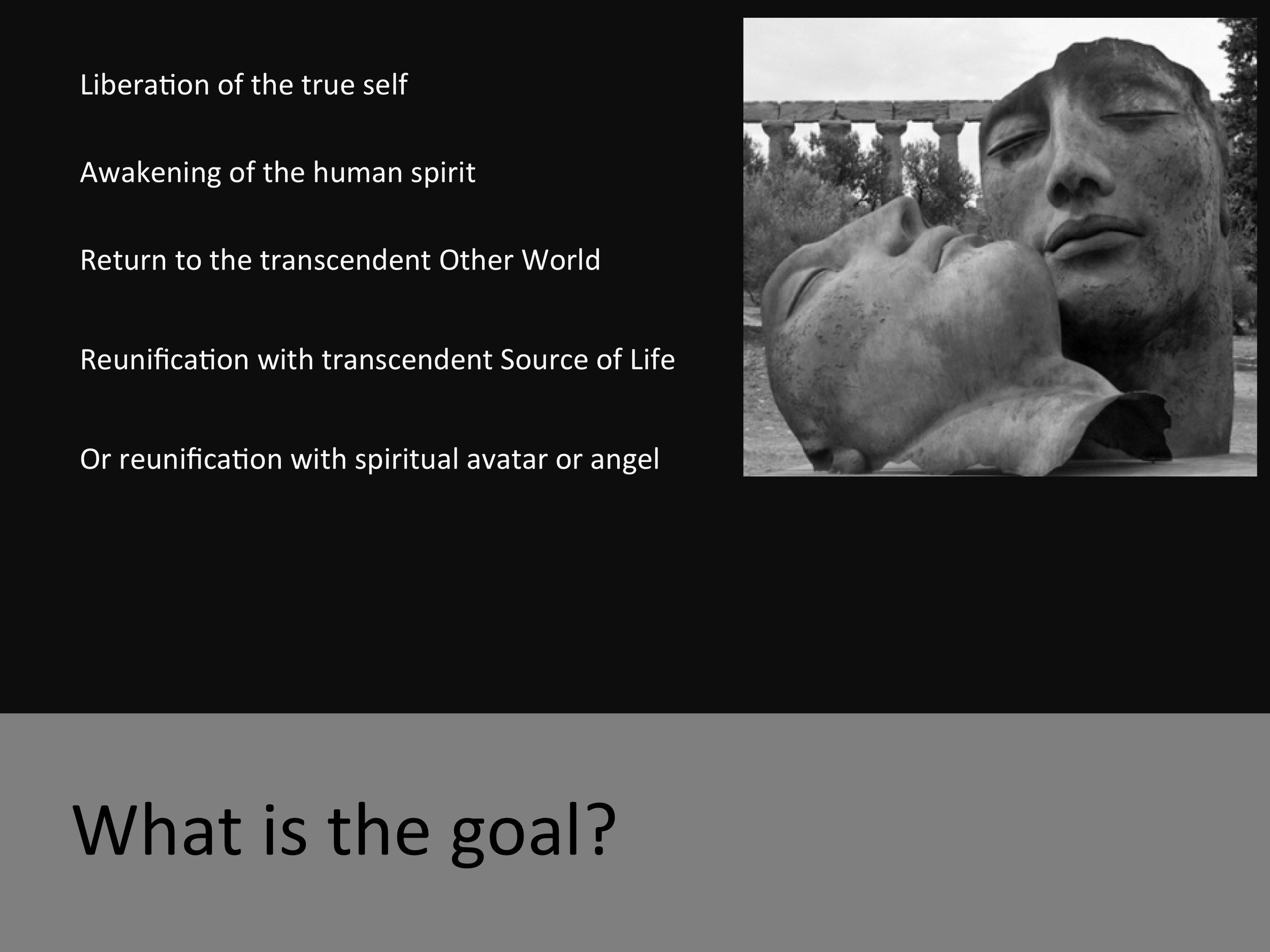 Liberation of the true self

Awakening of the human spirit

Return to the transcendent Other World

Reunification with transcendent Source of Life

Or reunification with spiritual avatar or angel

What is the goal?